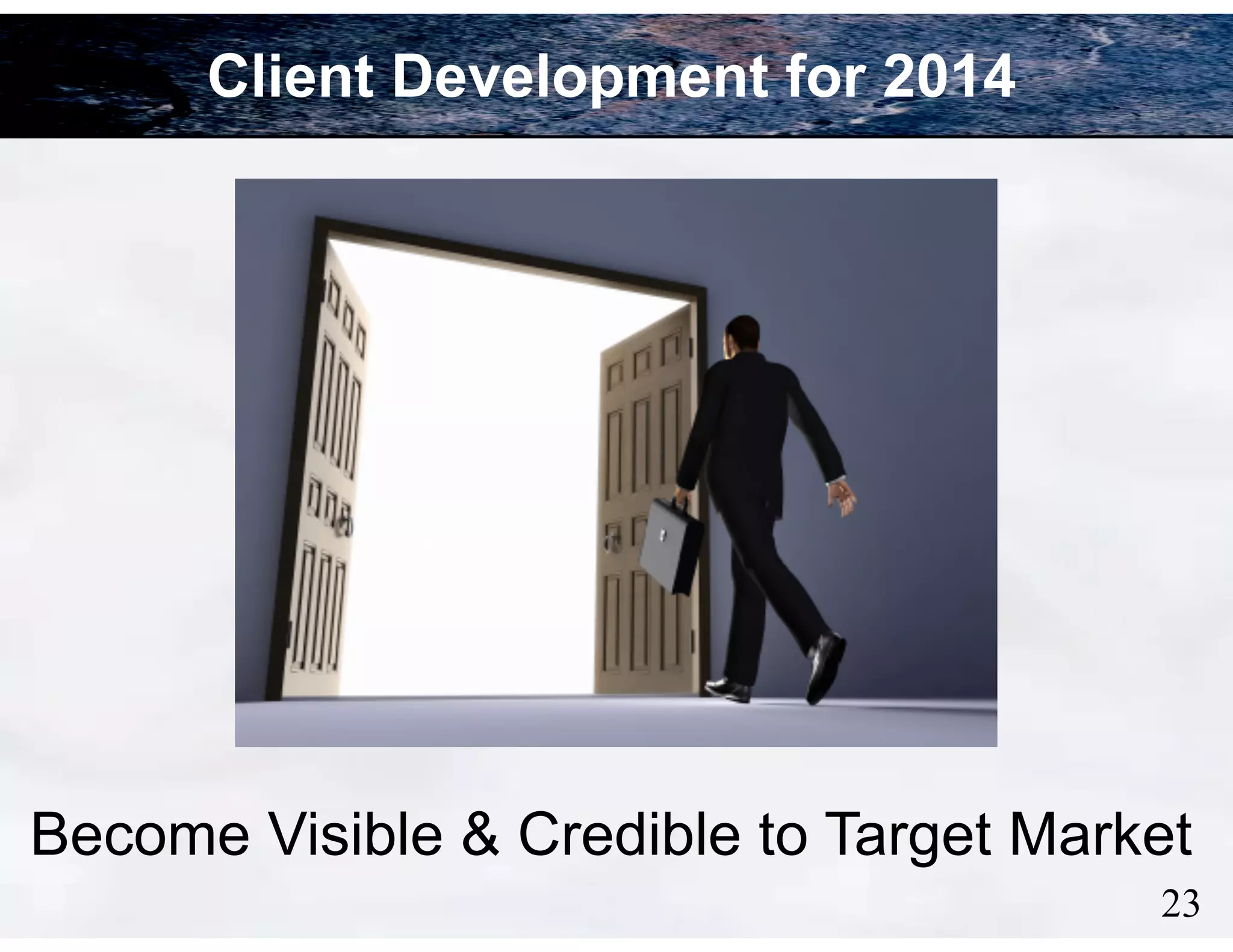 Client Development for 2014

Become Visible & Credible to Target Market

23